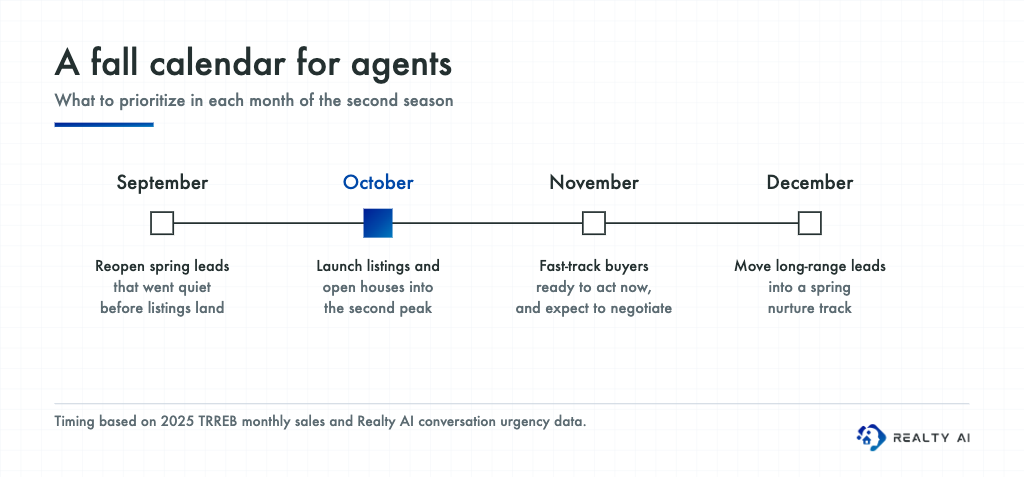 A fall calendar for agents

What to prioritize in each month of the second season

September

Reopen spring leads that went quiet before listings land

October

Launch listings and open houses into the second peak

November

Fast-track buyers ready to act now, and expect to negotiate

December

Move long-range leads into a spring nurture track

Timing based on 2025 TRREB monthly sales and Realty AI conversation urgency data.

REALTY AI